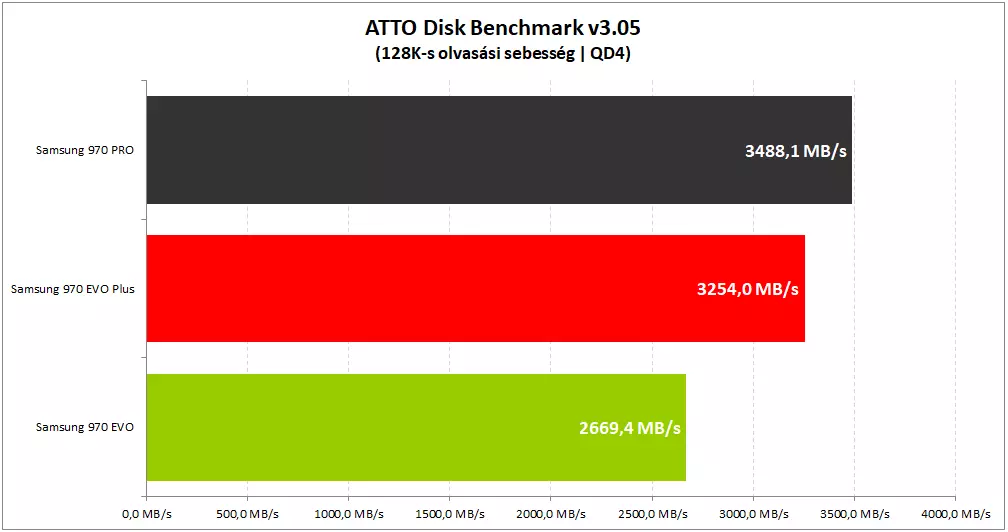 ATTO Disk Benchmark v3.05
(128K-s olvasási sebesség | QD4)

Samsung 970 PRO
3488,1 MB/s

Samsung 970 EVO Plus
3254,0 MB/s

Samsung 970 EVO
2669,4 MB/s

0,0 MB/s
500,0 MB/s
1000,0 MB/s
1500,0 MB/s
2000,0 MB/s
2500,0 MB/s
3000,0 MB/s
3500,0 MB/s
4000,0 MB/s